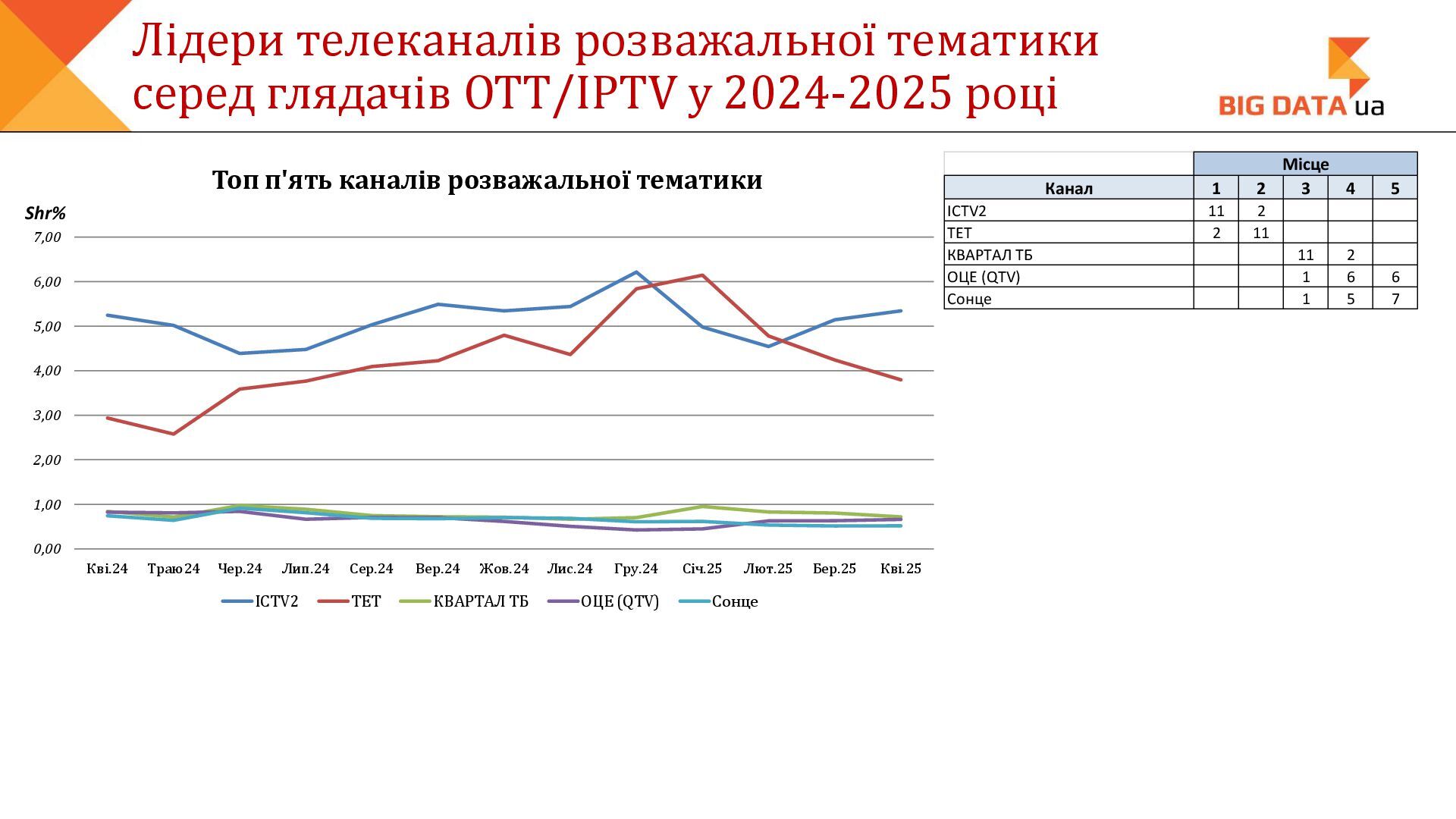 Лідери телеканалів розважальної тематики серед глядачів OTT/IPTV у 2024-2025 році

BIG DATA ua

Топ п'ять каналів розважальної тематики

Shr%

7,00
6,00
5,00
4,00
3,00
2,00
1,00
0,00

Кві.24 Трав.24 Чер.24 Лип.24 Сер.24 Вер.24 Жов.24 Лис.24 Гру.24 Січ.25 Лют.25 Бер.25 Кві.25

ICTV2 ТЕТ КВАРТАЛ ТБ ОЦЕ (QTV) Сонце

| | Місце | | | | |
|---|---|---|---|---|---|
| Канал | 1 | 2 | 3 | 4 | 5 |
| ICTV2 | 11 | 2 | | | |
| ТЕТ | 2 | 11 | | | |
| КВАРТАЛ ТБ | | | 11 | 2 | |
| ОЦЕ (QTV) | | | 1 | 6 | 6 |
| Сонце | | | 1 | 5 | 7 |